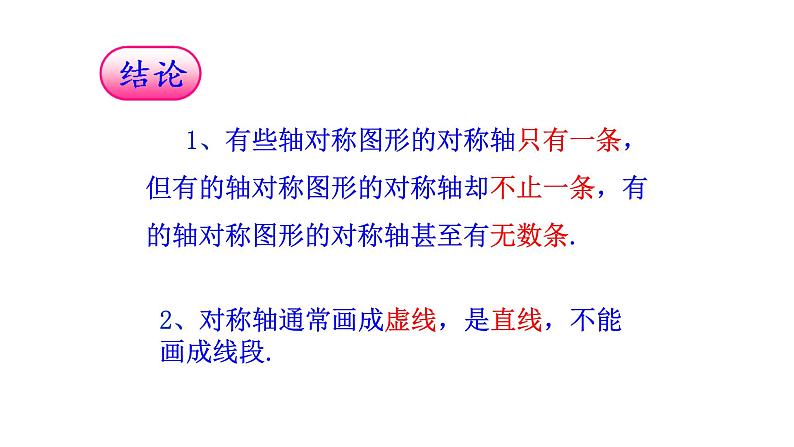 结论

1、有些轴对称图形的对称轴只有一条，但有的轴对称图形的对称轴却不止一条，有的轴对称图形的对称轴甚至有无数条.

2、对称轴通常画成虚线，是直线，不能画成线段.